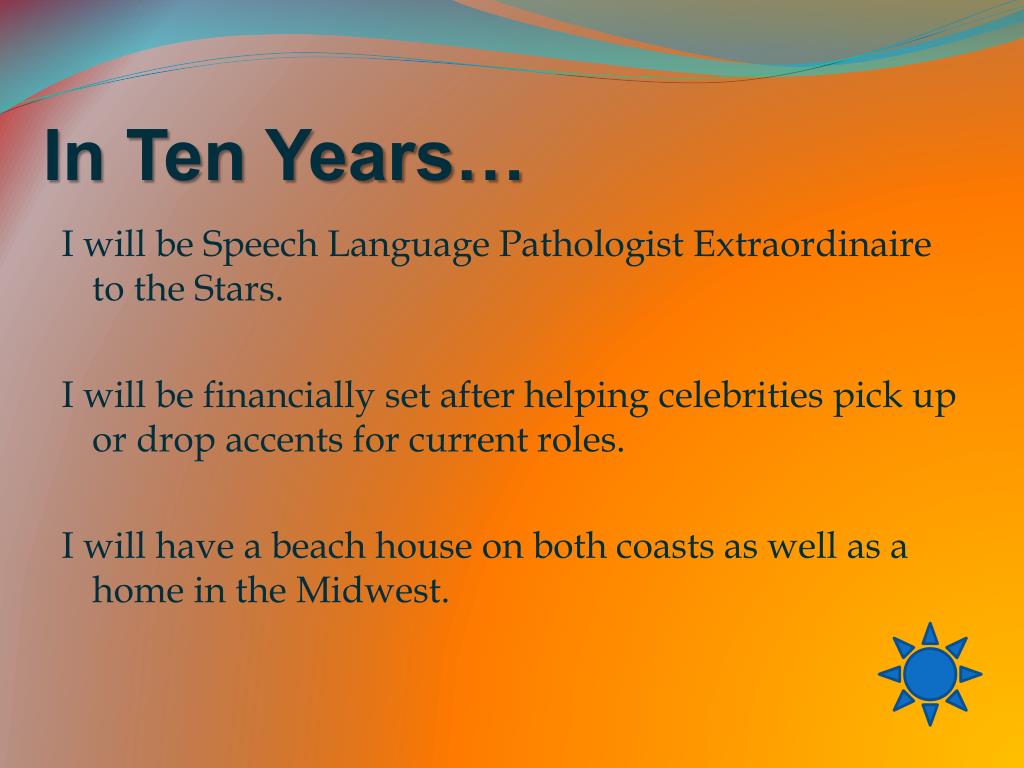 In Ten Years…

I will be Speech Language Pathologist Extraordinaire to the Stars.

I will be financially set after helping celebrities pick up or drop accents for current roles.

I will have a beach house on both coasts as well as a home in the Midwest.